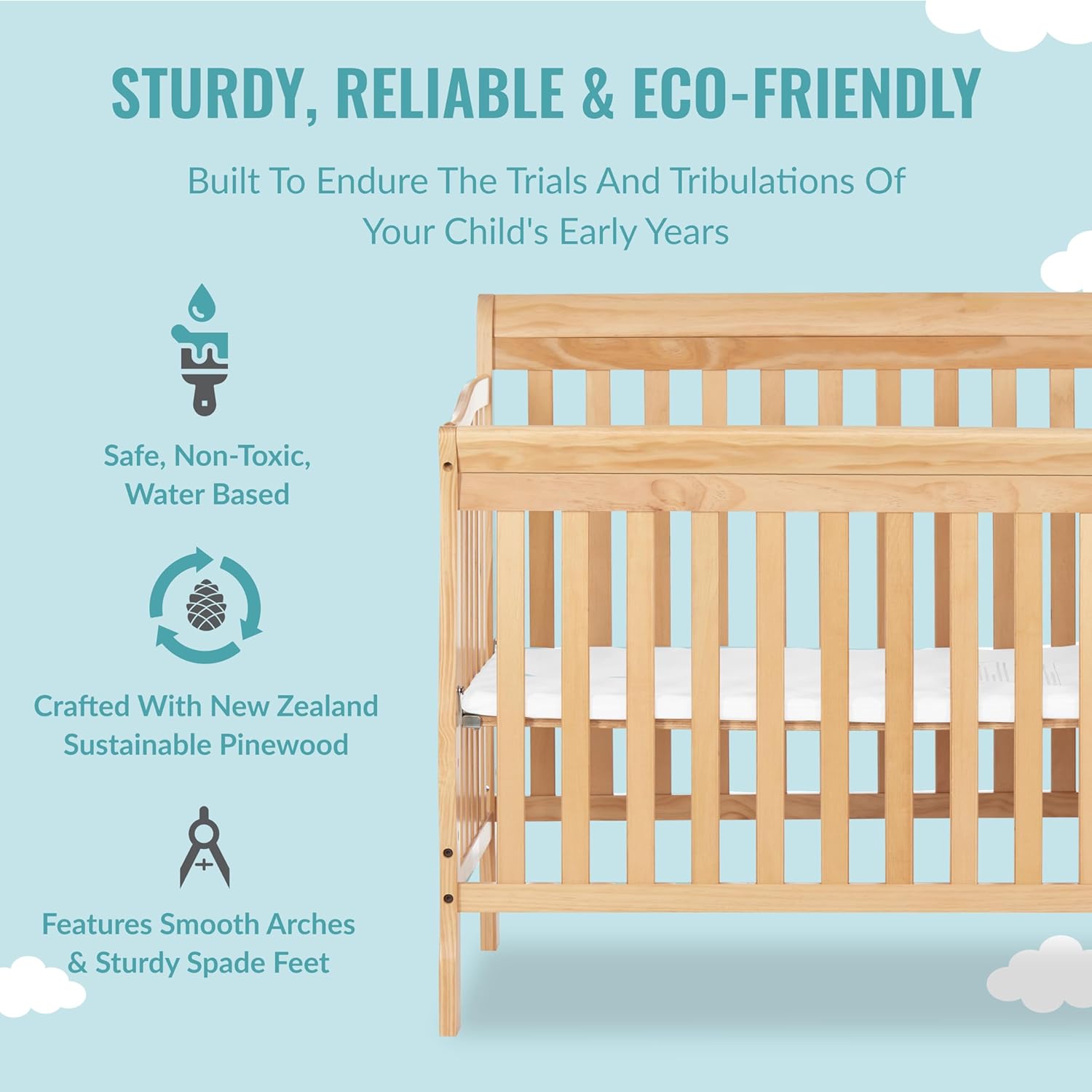 STURDY, RELIABLE & ECO-FRIENDLY

Built To Endure The Trials And Tribulations Of Your Child's Early Years

Safe, Non-Toxic, Water Based

Crafted With New Zealand Sustainable Pinewood

Features Smooth Arches & Sturdy Spade Feet